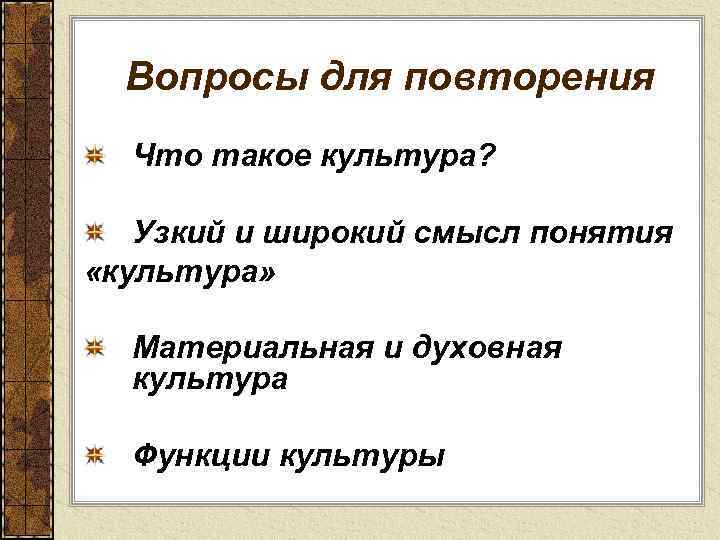 Вопросы для повторения

Что такое культура?

Узкий и широкий смысл понятия «культура»

Материальная и духовная культура

Функции культуры